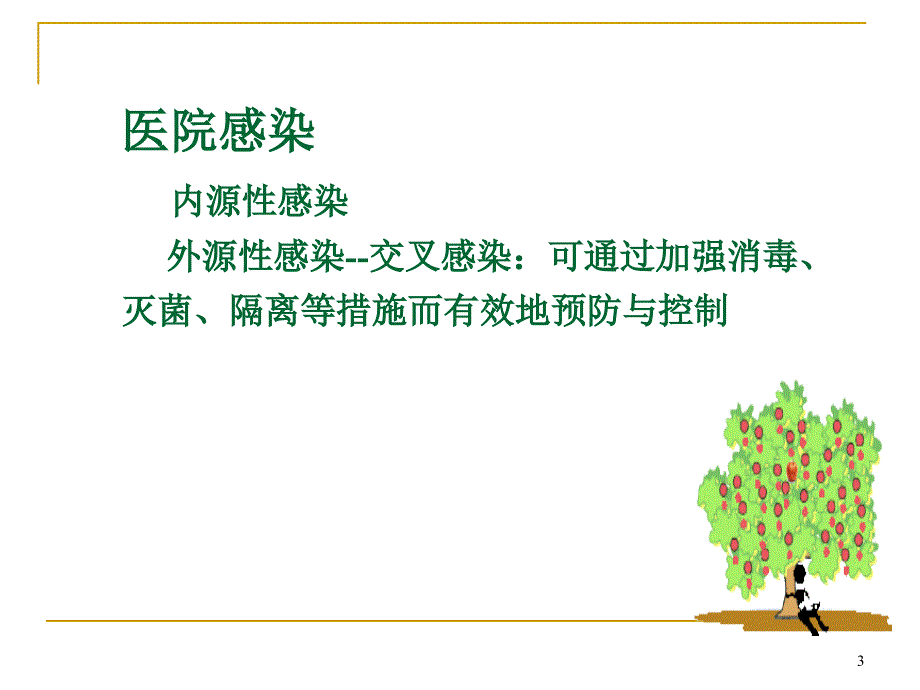 医院感染

内源性感染

外源性感染--交叉感染：可通过加强消毒、灭菌、隔离等措施而有效地预防与控制

3